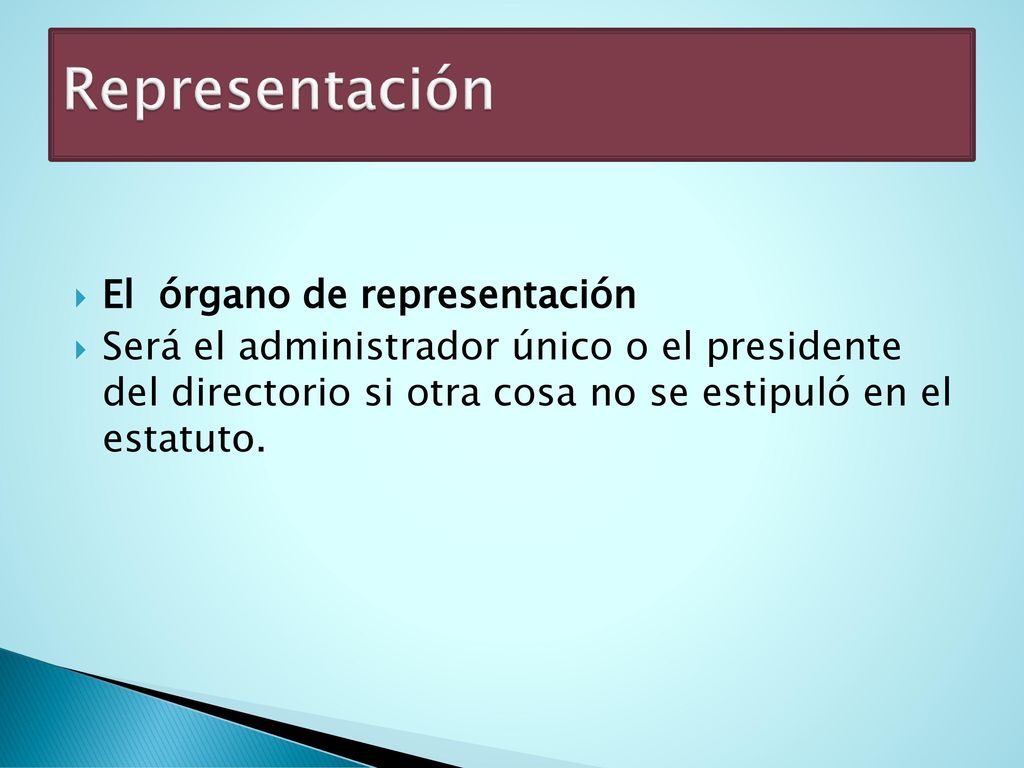 Representación

El  órgano de representación

Será el administrador único o el presidente del directorio si otra cosa no se estipuló en el estatuto.